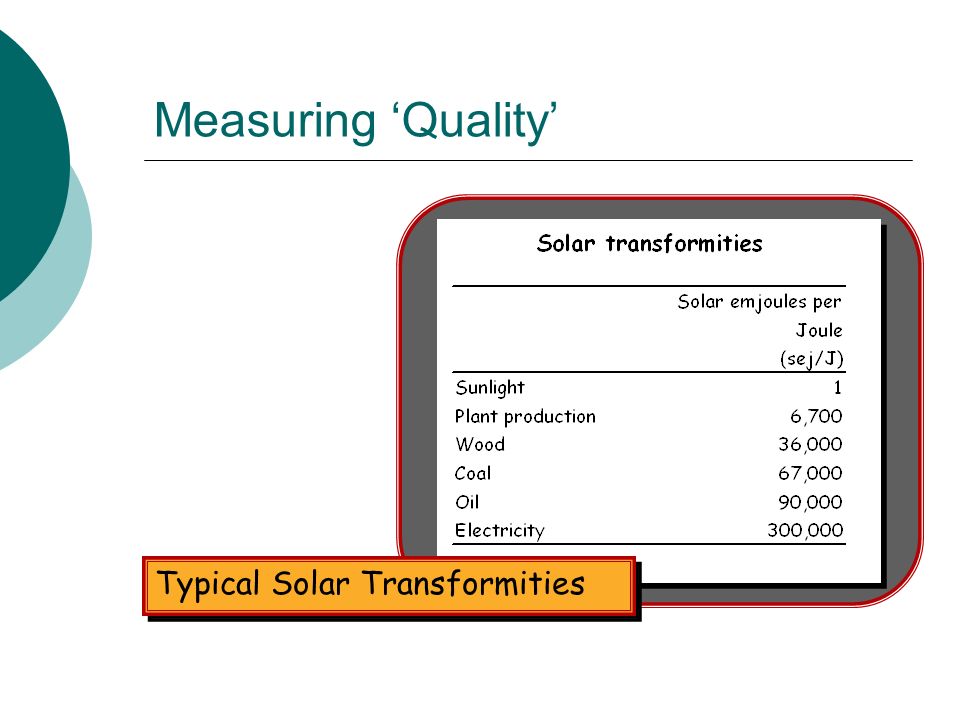 Measuring ‘Quality’

Solar transformities

| | Solar emjoules per Joule (sej/J) |
|---|---|
| Sunlight | 1 |
| Plant production | 6,700 |
| Wood | 36,000 |
| Coal | 67,000 |
| Oil | 90,000 |
| Electricity | 300,000 |

Typical Solar Transformities